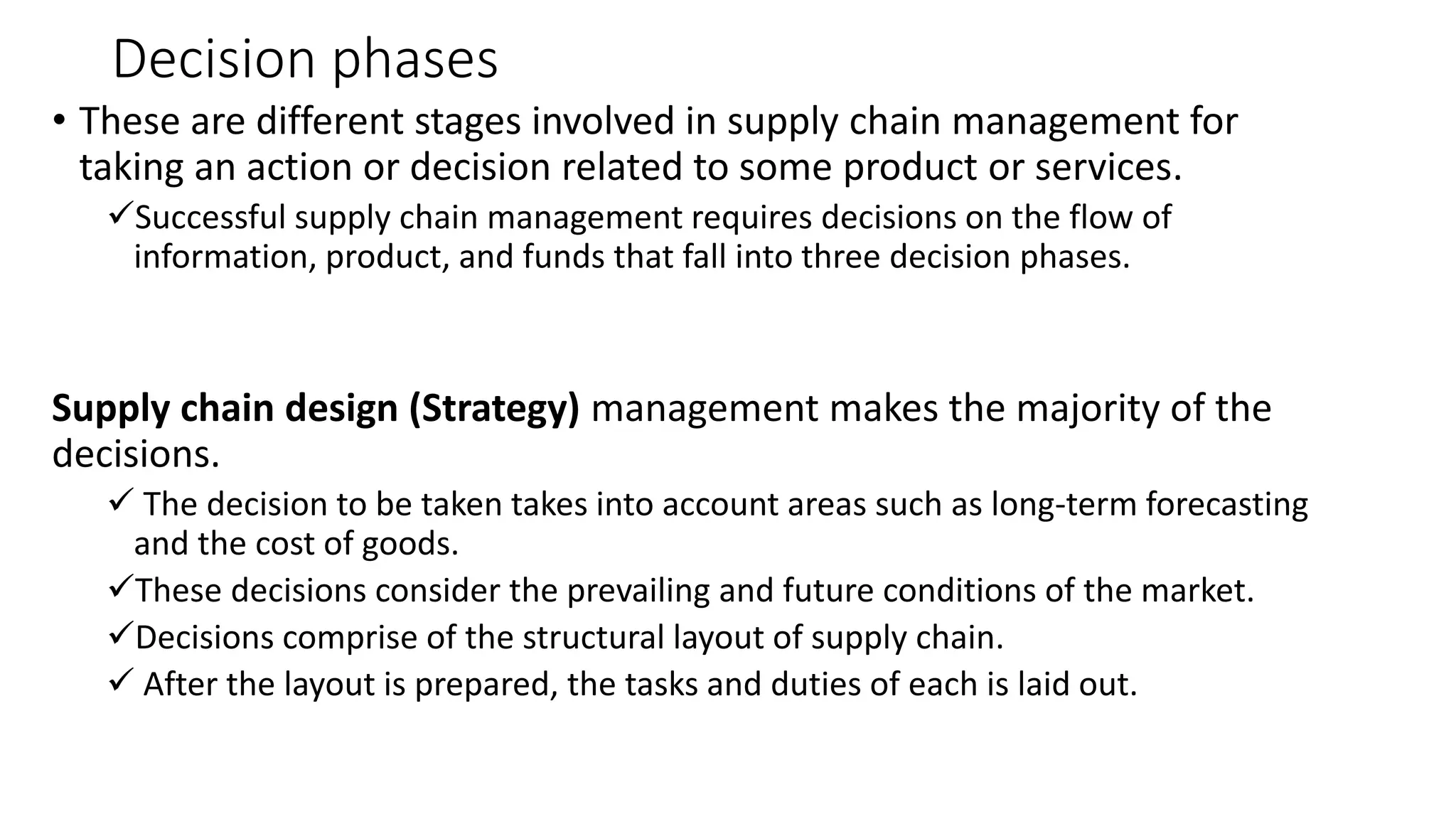 Decision phases

• These are different stages involved in supply chain management for taking an action or decision related to some product or services.

✓Successful supply chain management requires decisions on the flow of information, product, and funds that fall into three decision phases.

Supply chain design (Strategy) management makes the majority of the decisions.

✓ The decision to be taken takes into account areas such as long-term forecasting and the cost of goods.

✓These decisions consider the prevailing and future conditions of the market.

✓Decisions comprise of the structural layout of supply chain.

✓ After the layout is prepared, the tasks and duties of each is laid out.